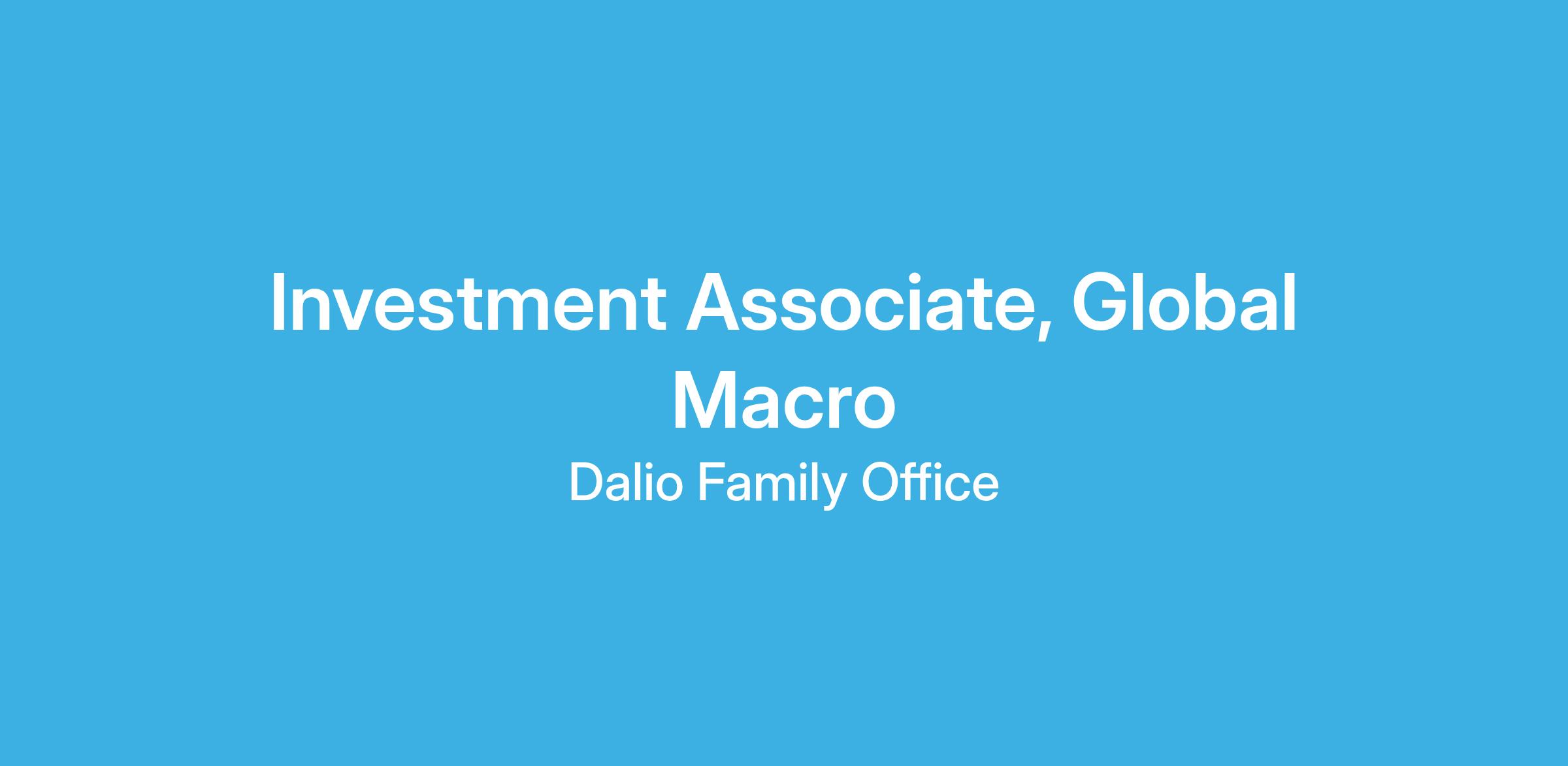 Investment Associate, Global Macro

Dalio Family Office